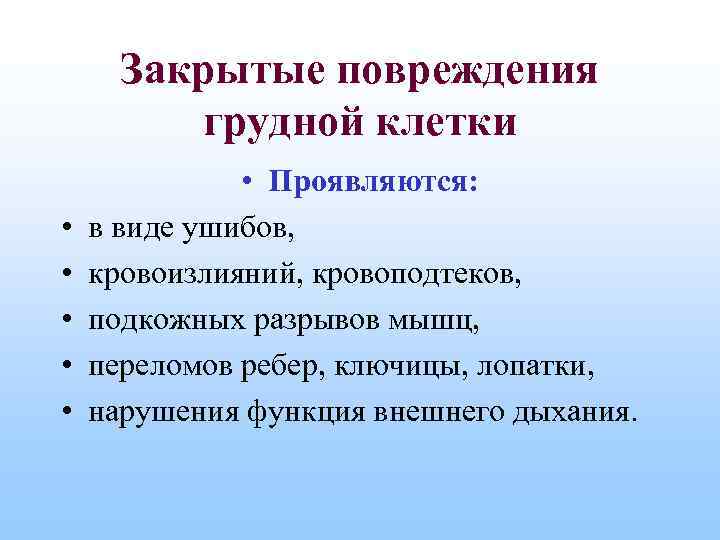 Закрытые повреждения грудной клетки

• Проявляются:
• в виде ушибов,
• кровоизлияний, кровоподтеков,
• подкожных разрывов мышц,
• переломов ребер, ключицы, лопатки,
• нарушения функция внешнего дыхания.